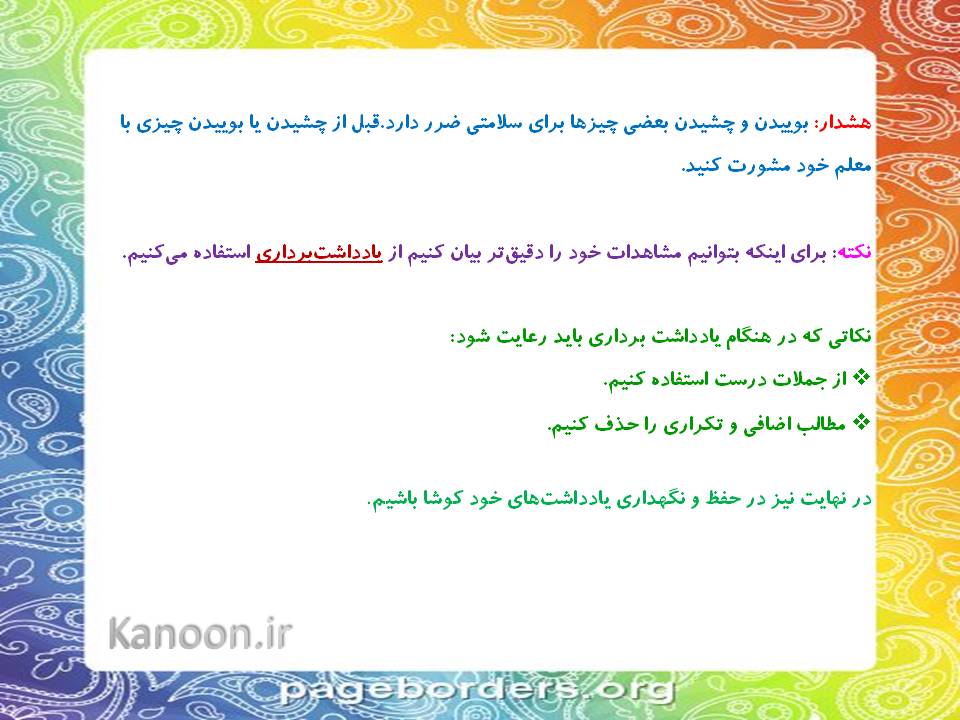 هشدار: بوییدن و چشیدن بعضی چیزها برای سلامتی ضرر دارد.قبل از چشیدن یا بوییدن چیزی با معلم خود مشورت کنید.

نکته: برای اینکه بتوانیم مشاهدات خود را دقیق‌تر بیان کنیم از یادداشت‌برداری استفاده می‌کنیم.

نکاتی که در هنگام یادداشت برداری باید رعایت شود:
❖ از جملات درست استفاده کنیم.
❖ مطالب اضافی و تکراری را حذف کنیم.

در نهایت نیز در حفظ و نگهداری یادداشت‌های خود کوشا باشیم.

Kanoon.ir

pageborders.org